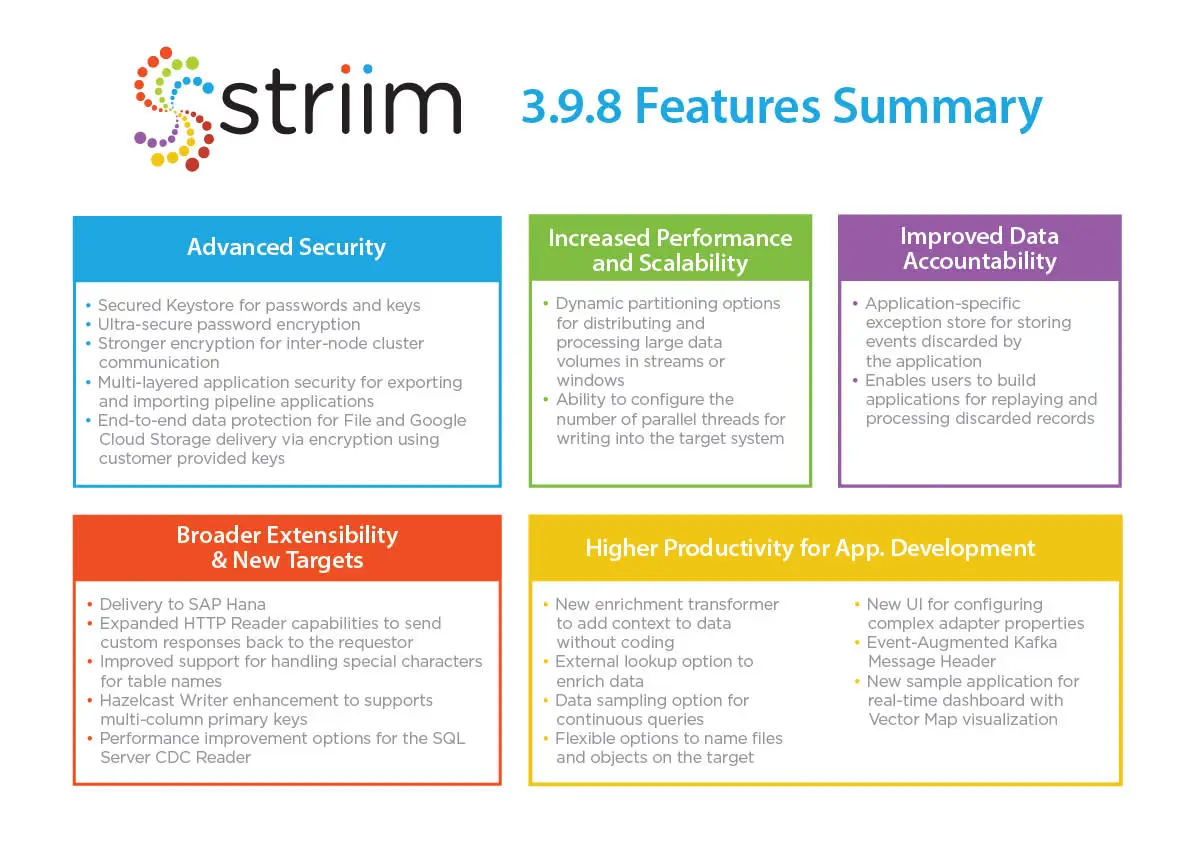 striim

3.9.8 Features Summary

Advanced Security

• Secured Keystore for passwords and keys
• Ultra-secure password encryption
• Stronger encryption for inter-node cluster communication
• Multi-layered application security for exporting and importing pipeline applications
• End-to-end data protection for File and Google Cloud Storage delivery via encryption using customer provided keys

Increased Performance and Scalability

• Dynamic partitioning options for distributing and processing large data volumes in streams or windows
• Ability to configure the number of parallel threads for writing into the target system

Improved Data Accountability

• Application-specific exception store for storing events discarded by the application
• Enables users to build applications for replaying and processing discarded records

Broader Extensibility & New Targets

• Delivery to SAP Hana
• Expanded HTTP Reader capabilities to send custom responses back to the requestor
• Improved support for handling special characters for table names
• Hazelcast Writer enhancement to supports multi-column primary keys
• Performance improvement options for the SQL Server CDC Reader

Higher Productivity for App. Development

• New enrichment transformer to add context to data without coding
• External lookup option to enrich data
• Data sampling option for continuous queries
• Flexible options to name files and objects on the target

• New UI for configuring complex adapter properties
• Event-Augmented Kafka Message Header
• New sample application for real-time dashboard with Vector Map visualization